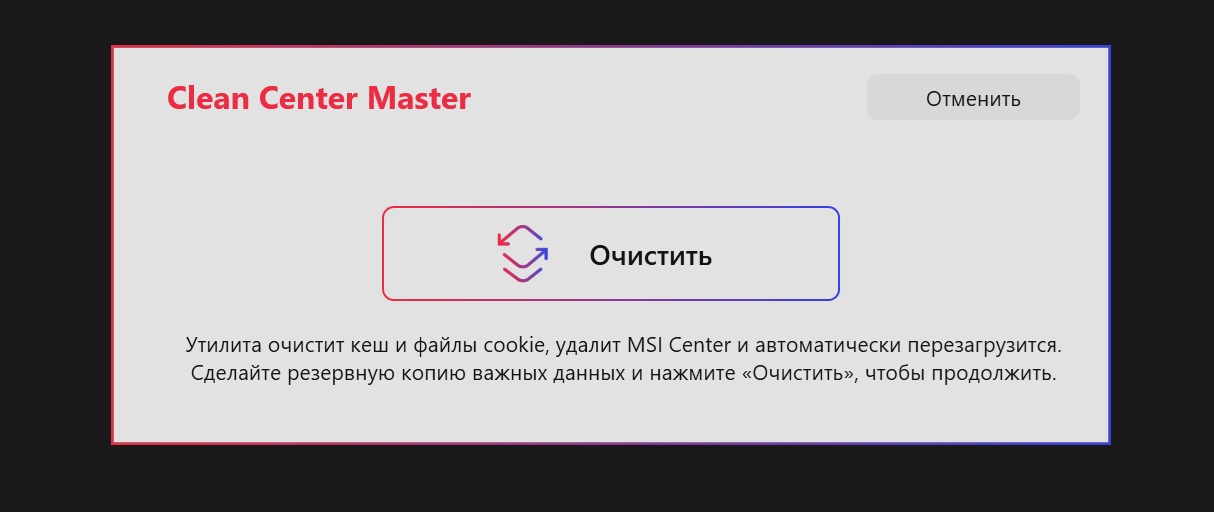 Clean Center Master

Отменить

Очистить

Утилита очистит кеш и файлы cookie, удалит MSI Center и автоматически перезагрузится. Сделайте резервную копию важных данных и нажмите «Очистить», чтобы продолжить.